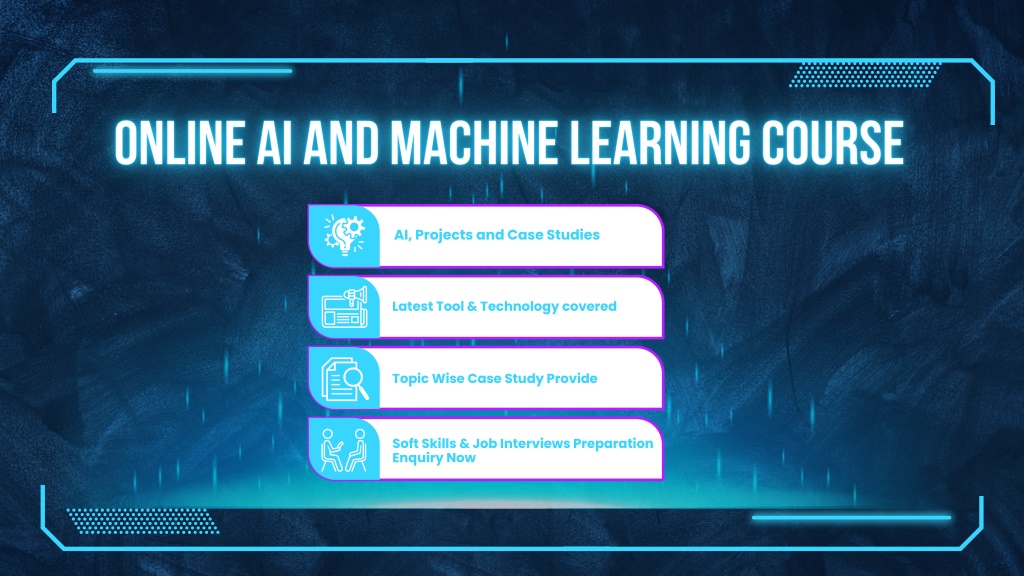 ONLINE AI AND MACHINE LEARNING COURSE

AI, Projects and Case Studies

Latest Tool & Technology covered

Topic Wise Case Study Provide

Soft Skills & Job Interviews Preparation Enquiry Now